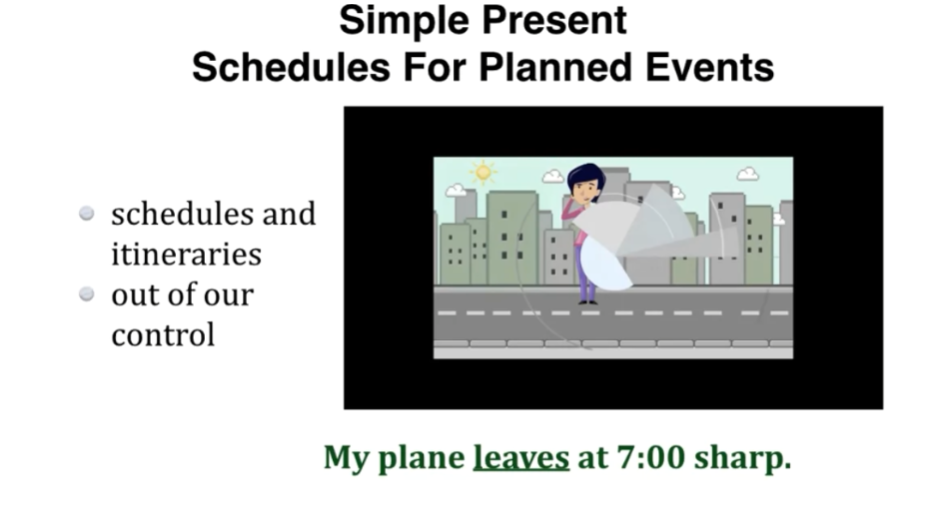 Simple Present
Schedules For Planned Events

- schedules and itineraries
- out of our control

My plane leaves at 7:00 sharp.